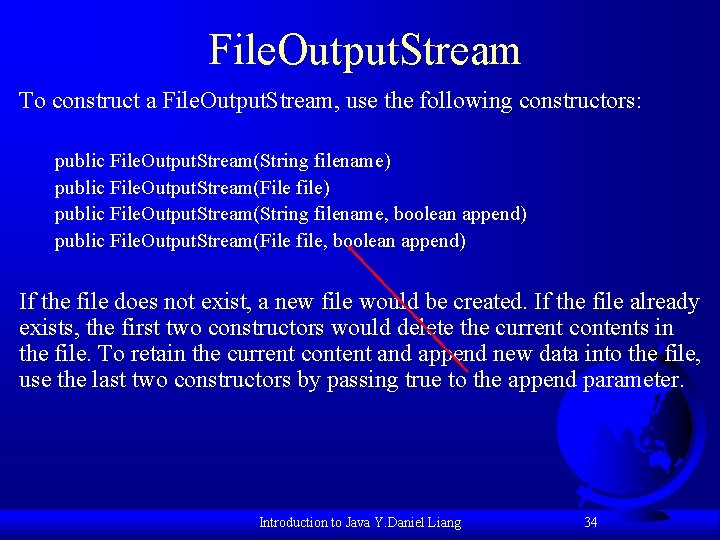 FileOutputStream

To construct a FileOutputStream, use the following constructors:

public FileOutputStream(String filename)
public FileOutputStream(File file)
public FileOutputStream(String filename, boolean append)
public FileOutputStream(File file, boolean append)

If the file does not exist, a new file would be created. If the file already exists, the first two constructors would delete the current contents in the file. To retain the current content and append new data into the file, use the last two constructors by passing true to the append parameter.

Introduction to Java Y.Daniel Liang 34